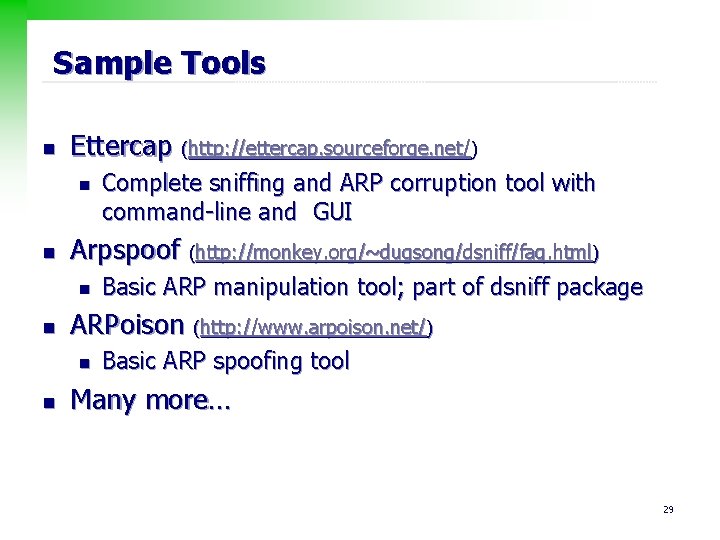 Sample Tools

- Ettercap (http://ettercap.sourceforge.net/)
  - Complete sniffing and ARP corruption tool with command-line and GUI
- Arpspoof (http://monkey.org/~dugsong/dsniff/faq.html)
  - Basic ARP manipulation tool; part of dsniff package
- ARPoison (http://www.arpoison.net/)
  - Basic ARP spoofing tool
- Many more…

29